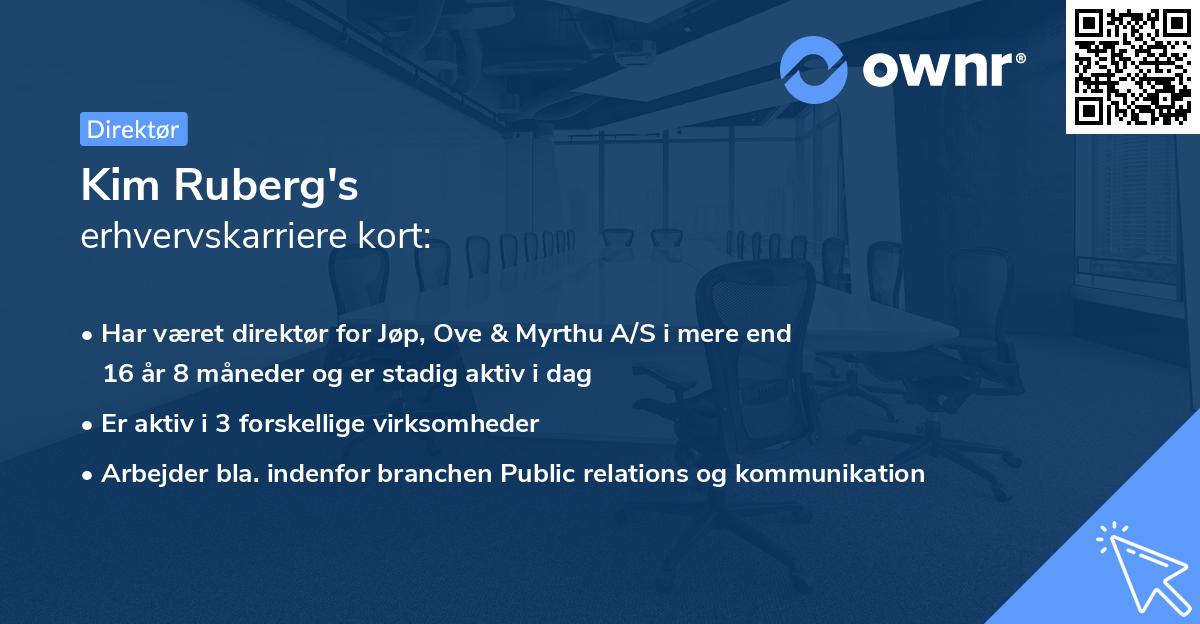 ownr®

Direktør

Kim Ruberg's
erhvervskarriere kort:

• Har været direktør for Jøp, Ove & Myrthu A/S i mere end 16 år 8 måneder og er stadig aktiv i dag
• Er aktiv i 3 forskellige virksomheder
• Arbejder bla. indenfor branchen Public relations og kommunikation